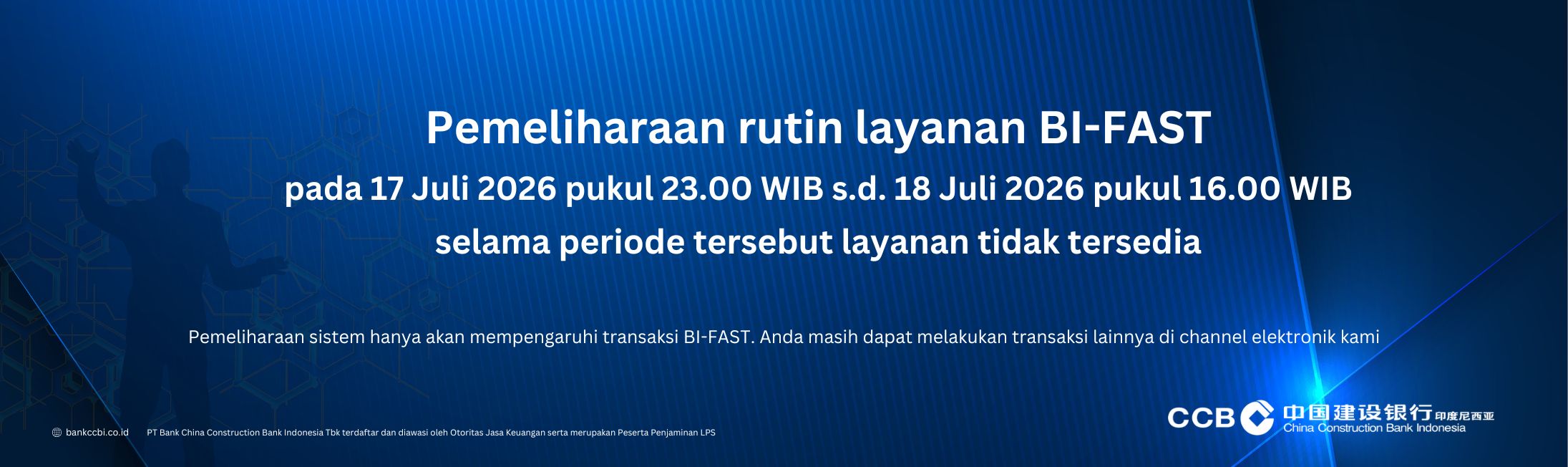 Pemeliharaan rutin layanan BI-FAST
pada 17 Juli 2026 pukul 23.00 WIB s.d. 18 Juli 2026 pukul 16.00 WIB
selama periode tersebut layanan tidak tersedia

Pemeliharaan sistem hanya akan mempengaruhi transaksi BI-FAST. Anda masih dapat melakukan transaksi lainnya di channel elektronik kami

bankccbi.co.id PT Bank China Construction Bank Indonesia Tbk terdaftar dan diawasi oleh Otoritas Jasa Keuangan serta merupakan Peserta Penjaminan LPS

CCB 中国建设银行 印度尼西亚
China Construction Bank Indonesia